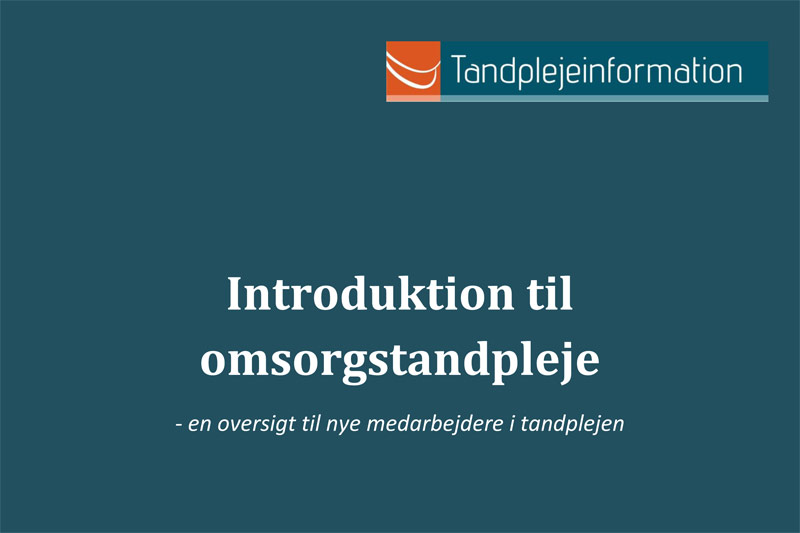 Tandplejeinformation

Introduktion til omsorgstandpleje

- en oversigt til nye medarbejdere i tandplejen